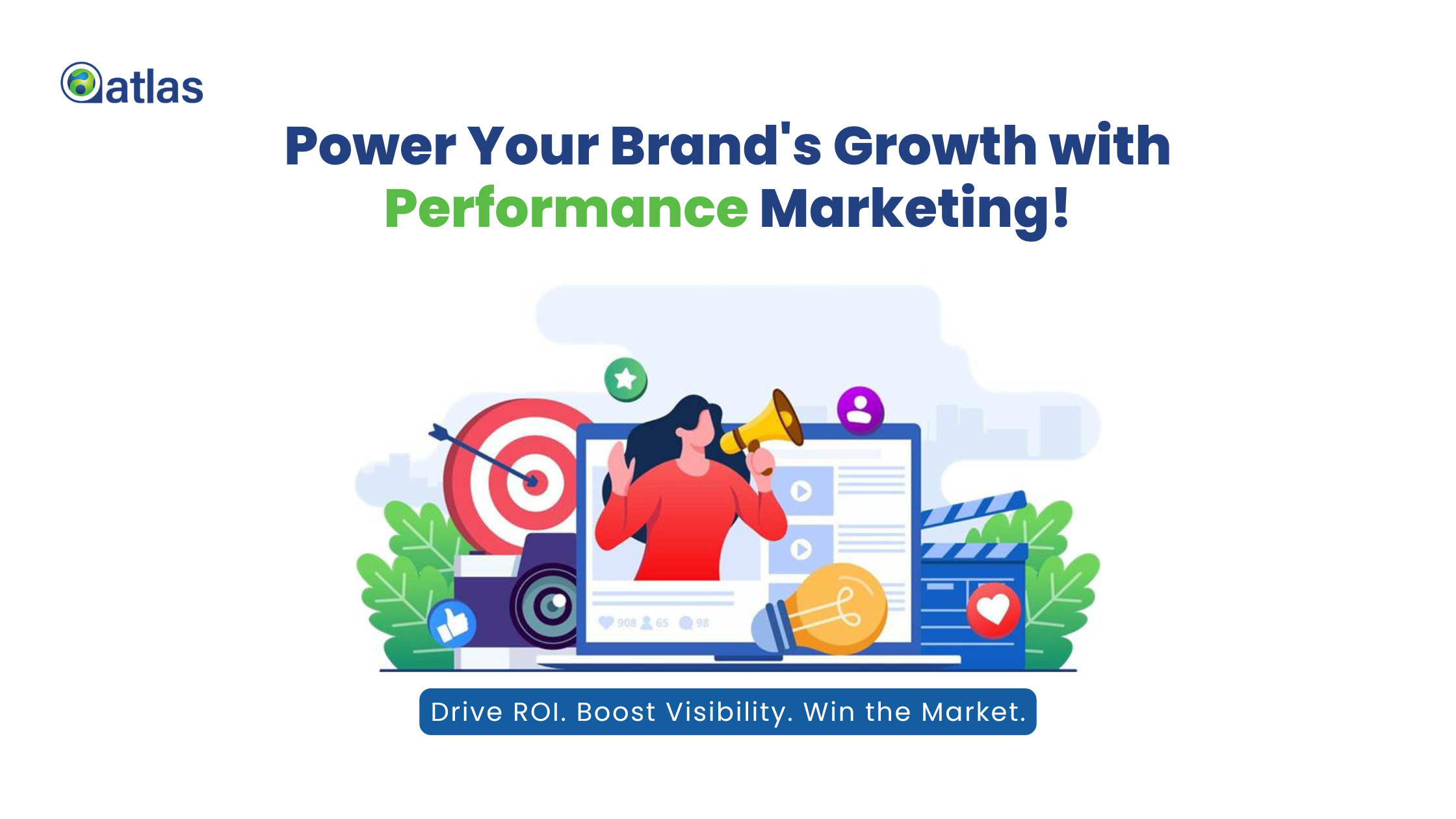 atlas

Power Your Brand's Growth with Performance Marketing!

908 65 98

Drive ROI. Boost Visibility. Win the Market.